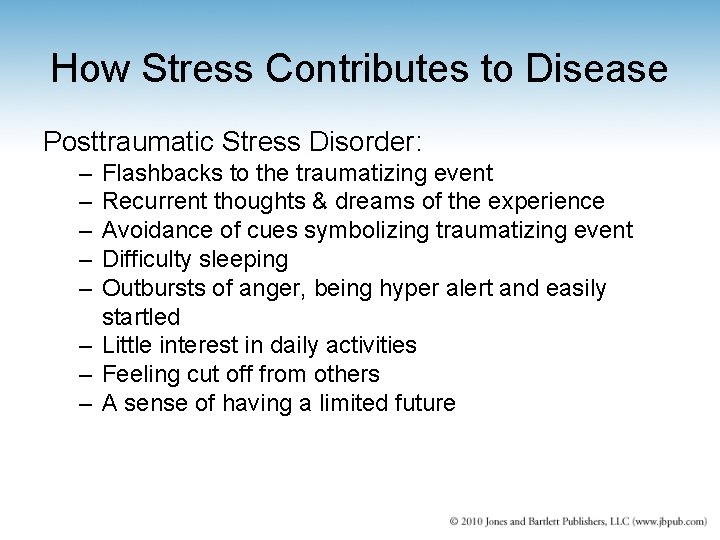 How Stress Contributes to Disease

Posttraumatic Stress Disorder:
– Flashbacks to the traumatizing event
– Recurrent thoughts & dreams of the experience
– Avoidance of cues symbolizing traumatizing event
– Difficulty sleeping
– Outbursts of anger, being hyper alert and easily startled
– Little interest in daily activities
– Feeling cut off from others
– A sense of having a limited future

© 2010 Jones and Bartlett Publishers, LLC (www.jbpub.com)